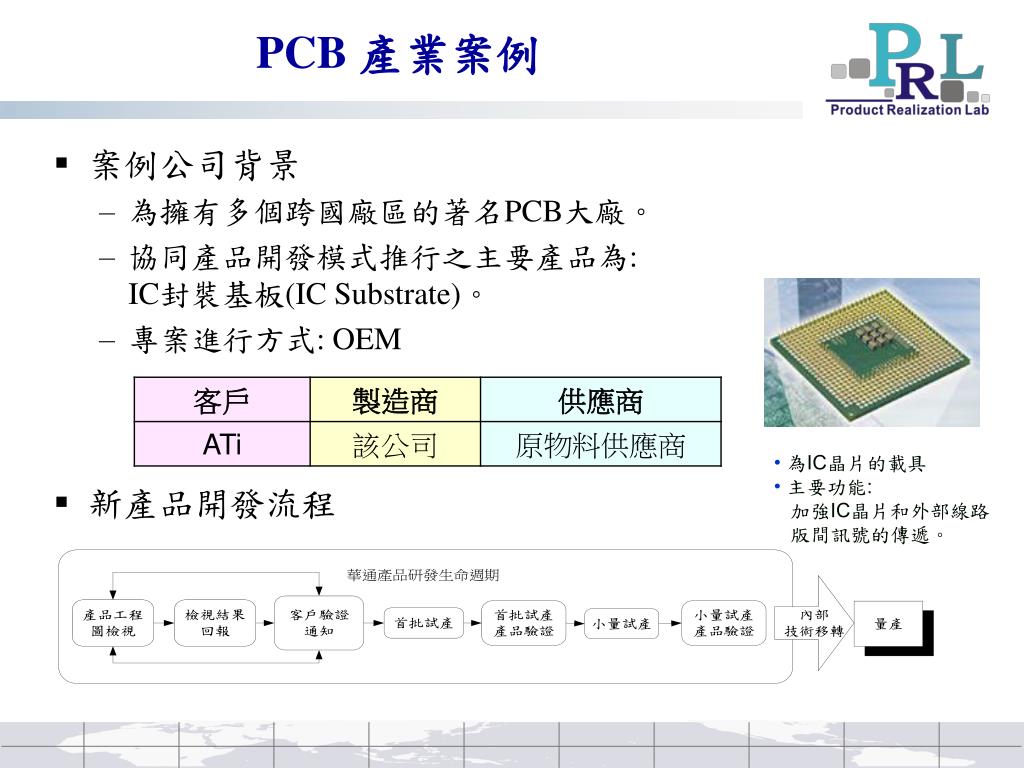 PCB 產業案例

PRL
Product Realization Lab

▪ 案例公司背景

– 為擁有多個跨國廠區的著名PCB大廠。

– 協同產品開發模式推行之主要產品為: IC封裝基板(IC Substrate)。

– 專案進行方式: OEM

| 客戶 | 製造商 | 供應商 |
|---|---|---|
| ATi | 該公司 | 原物料供應商 |

• 為IC晶片的載具
• 主要功能: 加強IC晶片和外部線路版間訊號的傳遞。

▪ 新產品開發流程

華通產品研發生命週期

產品工程圖檢視

檢視結果回報

客戶驗證通知

首批試產

首批試產產品驗證

小量試產

小量試產產品驗證

內部技術移轉

量產